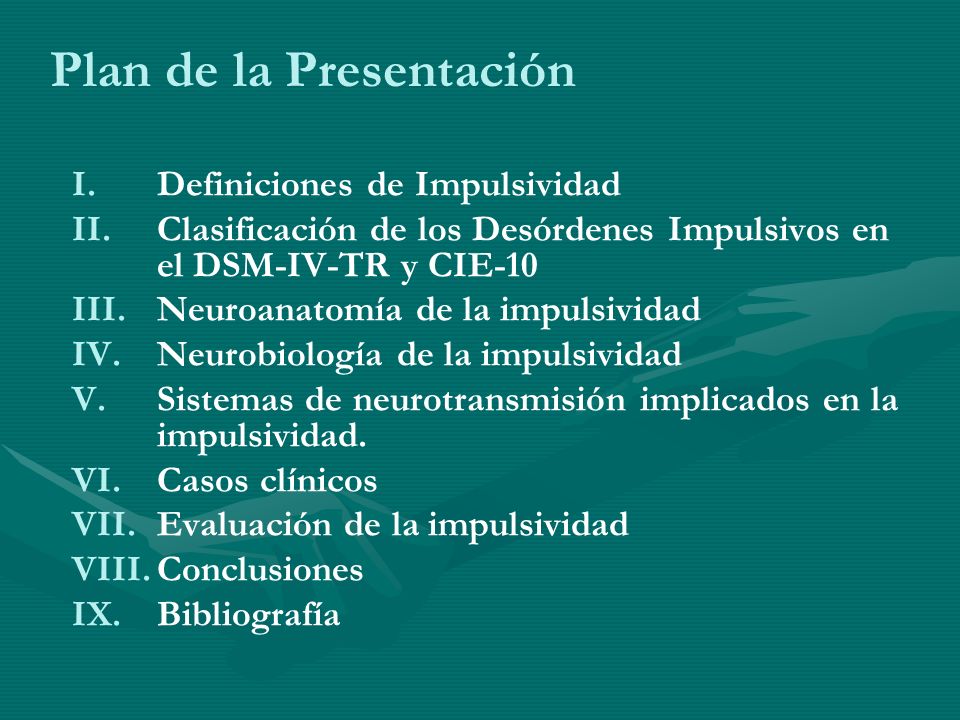 Plan de la Presentación

I. Definiciones de Impulsividad
II. Clasificación de los Desórdenes Impulsivos en el DSM-IV-TR y CIE-10
III. Neuroanatomía de la impulsividad
IV. Neurobiología de la impulsividad
V. Sistemas de neurotransmisión implicados en la impulsividad.
VI. Casos clínicos
VII. Evaluación de la impulsividad
VIII. Conclusiones
IX. Bibliografía